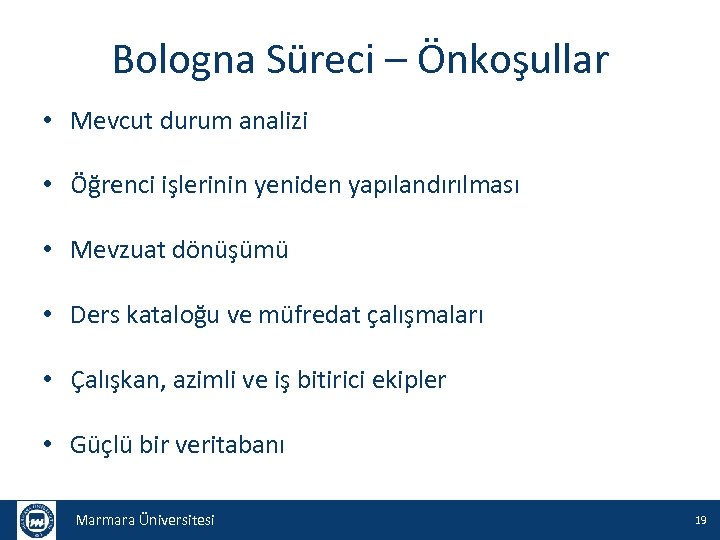 Bologna Süreci – Önkoşullar

• Mevcut durum analizi

• Öğrenci işlerinin yeniden yapılandırılması

• Mevzuat dönüşümü

• Ders kataloğu ve müfredat çalışmaları

• Çalışkan, azimli ve iş bitirici ekipler

• Güçlü bir veritabanı

Marmara Üniversitesi

19